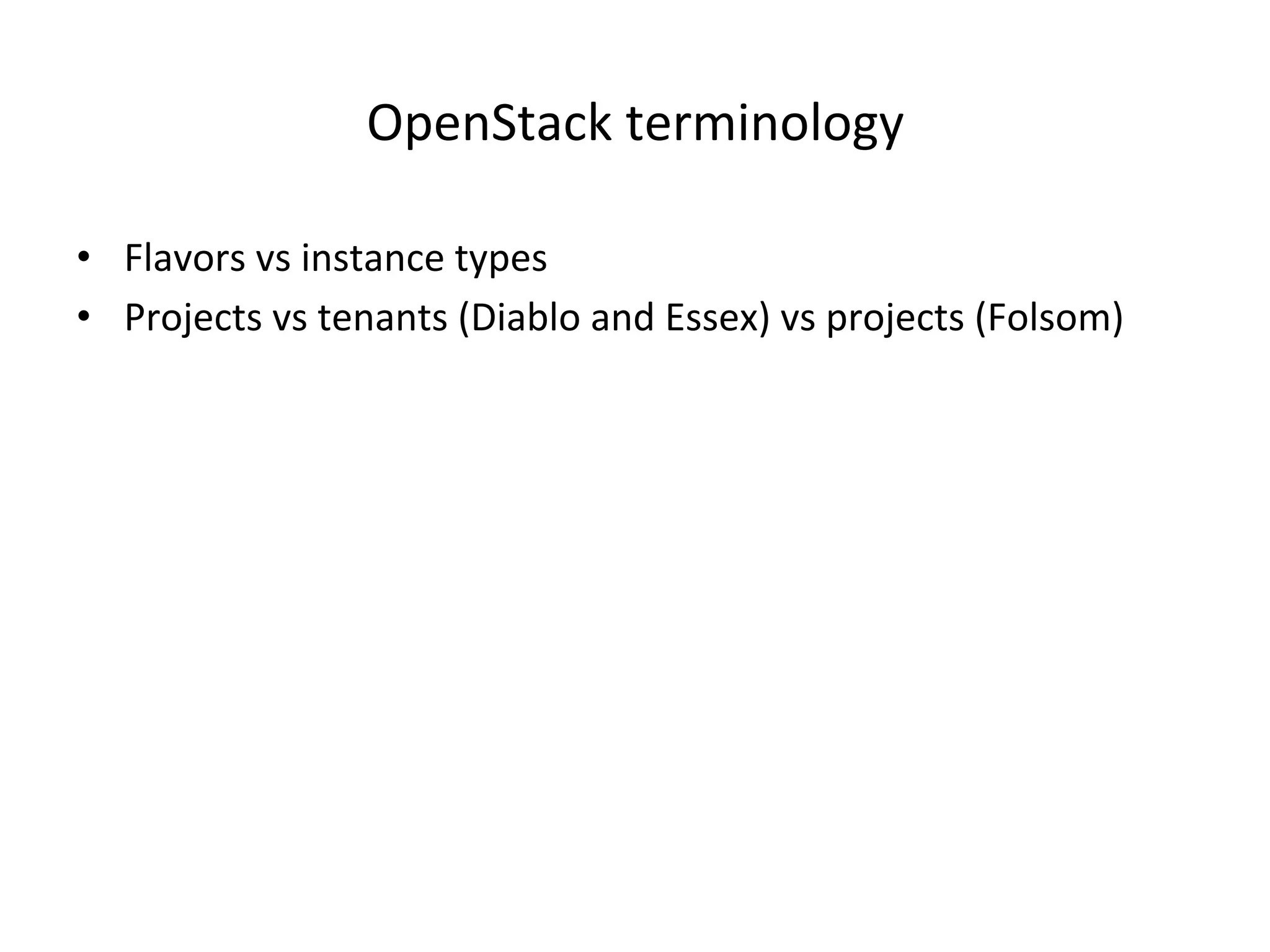 OpenStack terminology

• Flavors vs instance types
• Projects vs tenants (Diablo and Essex) vs projects (Folsom)